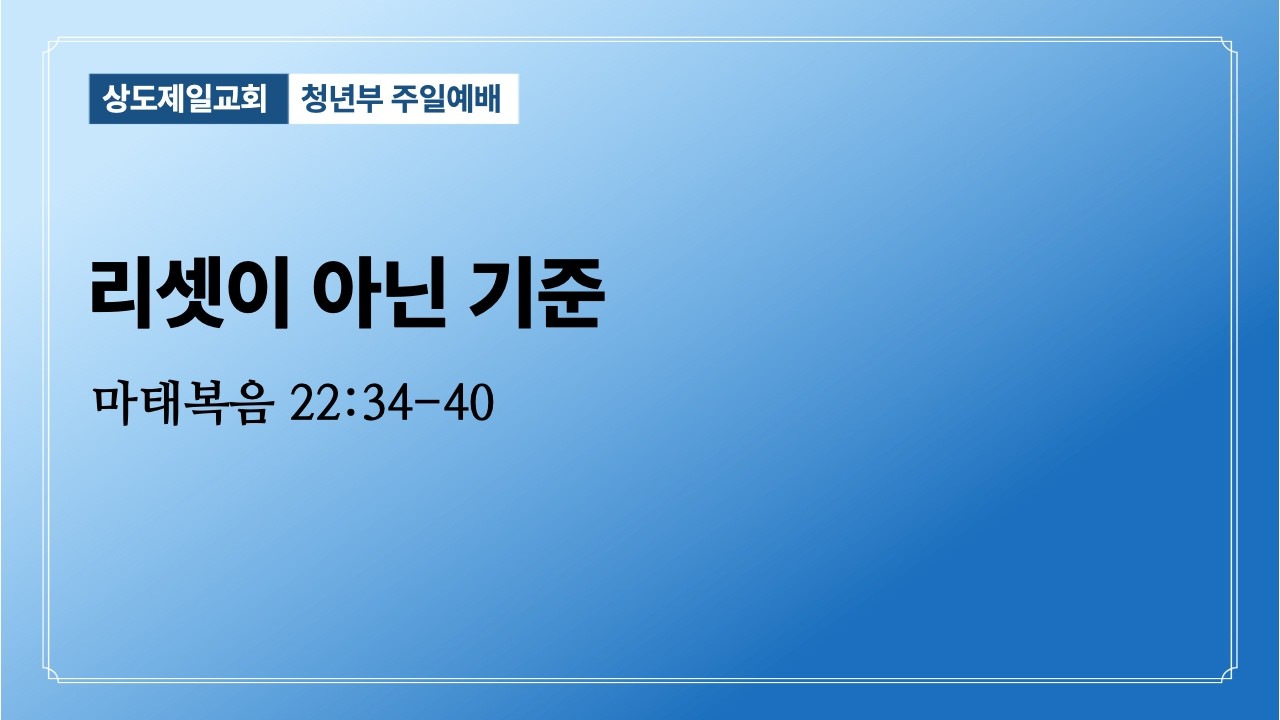 상도제일교회 청년부 주일예배

리셋이 아닌 기준

마태복음 22:34-40